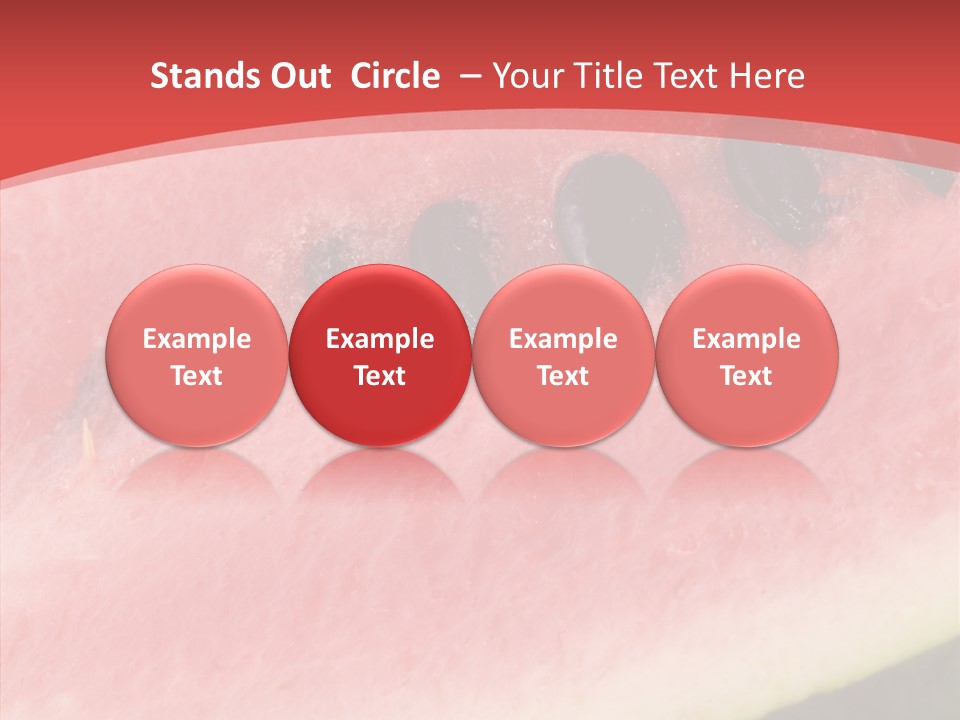 Stands Out Circle – Your Title Text Here

Example Text

Example Text

Example Text

Example Text